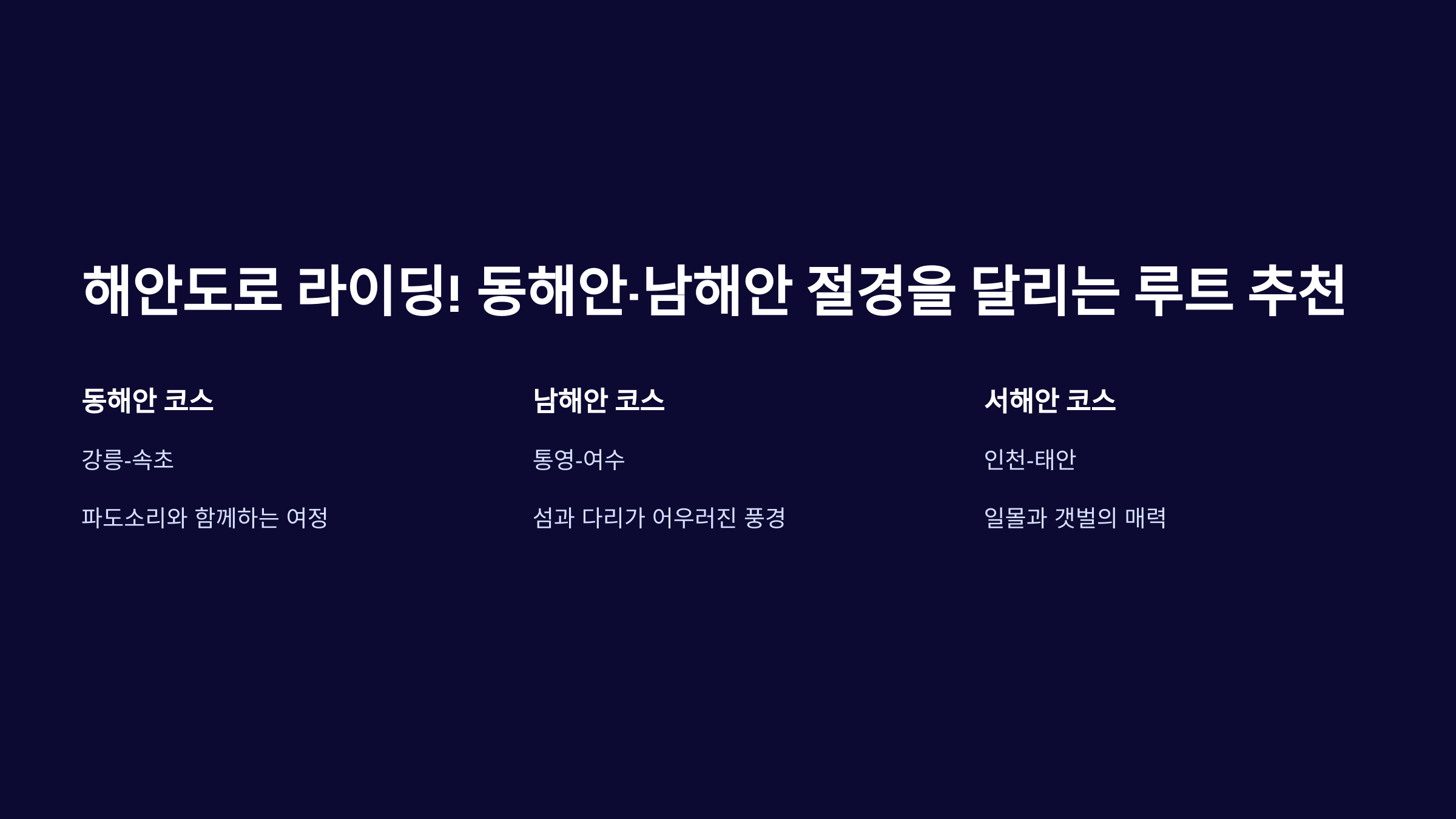 해안도로 라이딩! 동해안·남해안 절경을 달리는 루트 추천

동해안 코스

강릉-속초

파도소리와 함께하는 여정

남해안 코스

통영-여수

섬과 다리가 어우러진 풍경

서해안 코스

인천-태안

일몰과 갯벌의 매력